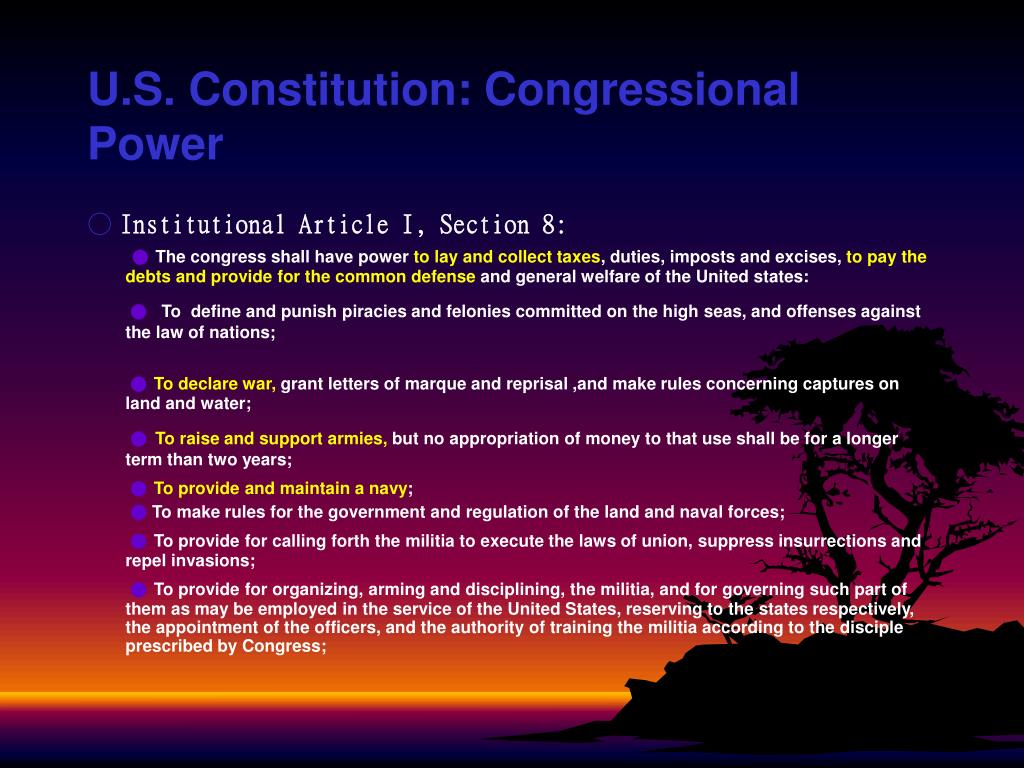 U.S. Constitution: Congressional Power

Institutional Article I, Section 8:

The congress shall have power to lay and collect taxes, duties, imposts and excises, to pay the debts and provide for the common defense and general welfare of the United states:

To define and punish piracies and felonies committed on the high seas, and offenses against the law of nations;

To declare war, grant letters of marque and reprisal ,and make rules concerning captures on land and water;

To raise and support armies, but no appropriation of money to that use shall be for a longer term than two years;

To provide and maintain a navy;

To make rules for the government and regulation of the land and naval forces;

To provide for calling forth the militia to execute the laws of union, suppress insurrections and repel invasions;

To provide for organizing, arming and disciplining, the militia, and for governing such part of them as may be employed in the service of the United States, reserving to the states respectively, the appointment of the officers, and the authority of training the militia according to the disciple prescribed by Congress;